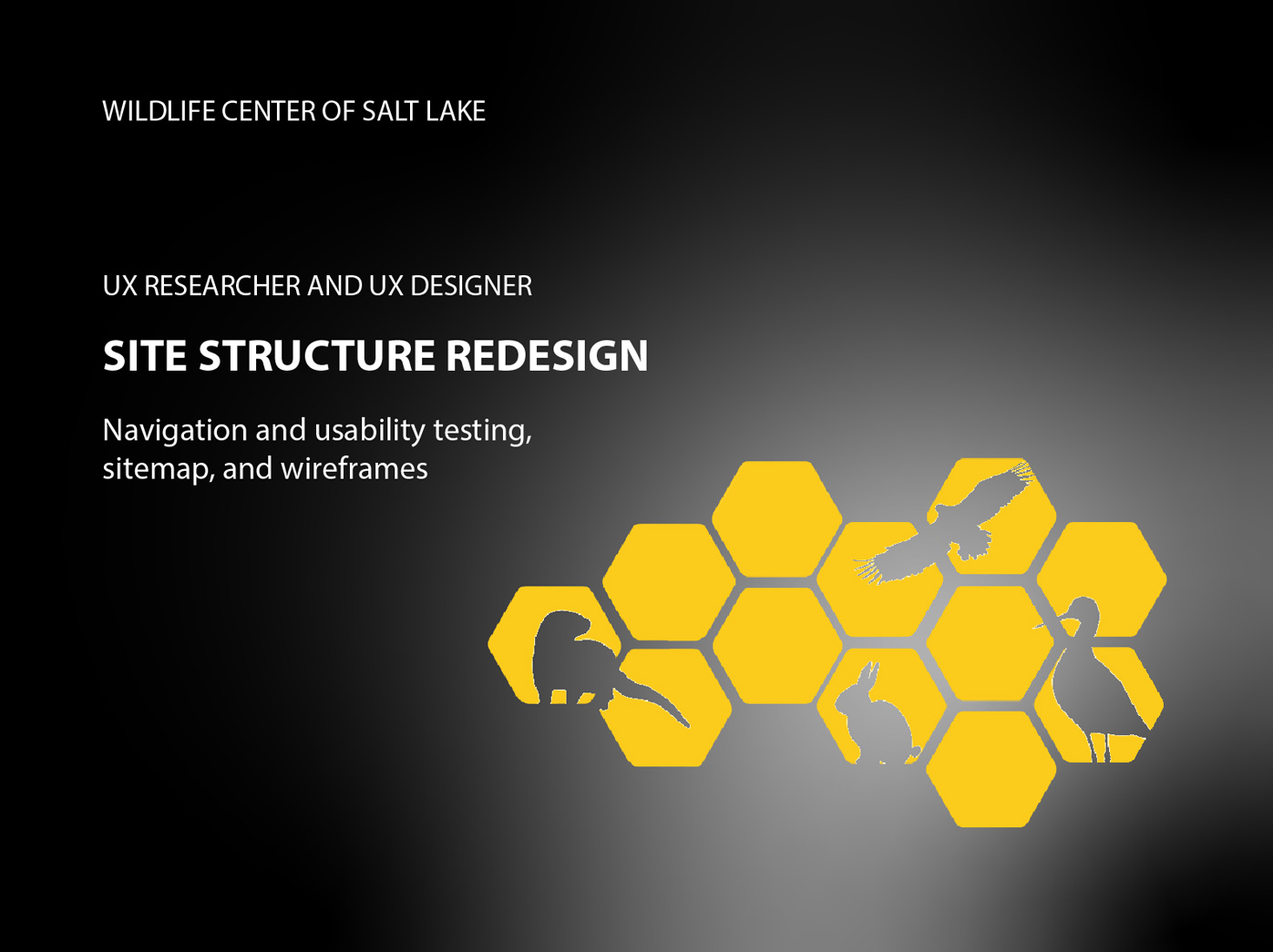 WILDLIFE CENTER OF SALT LAKE

UX RESEARCHER AND UX DESIGNER

SITE STRUCTURE REDESIGN

Navigation and usability testing, sitemap, and wireframes